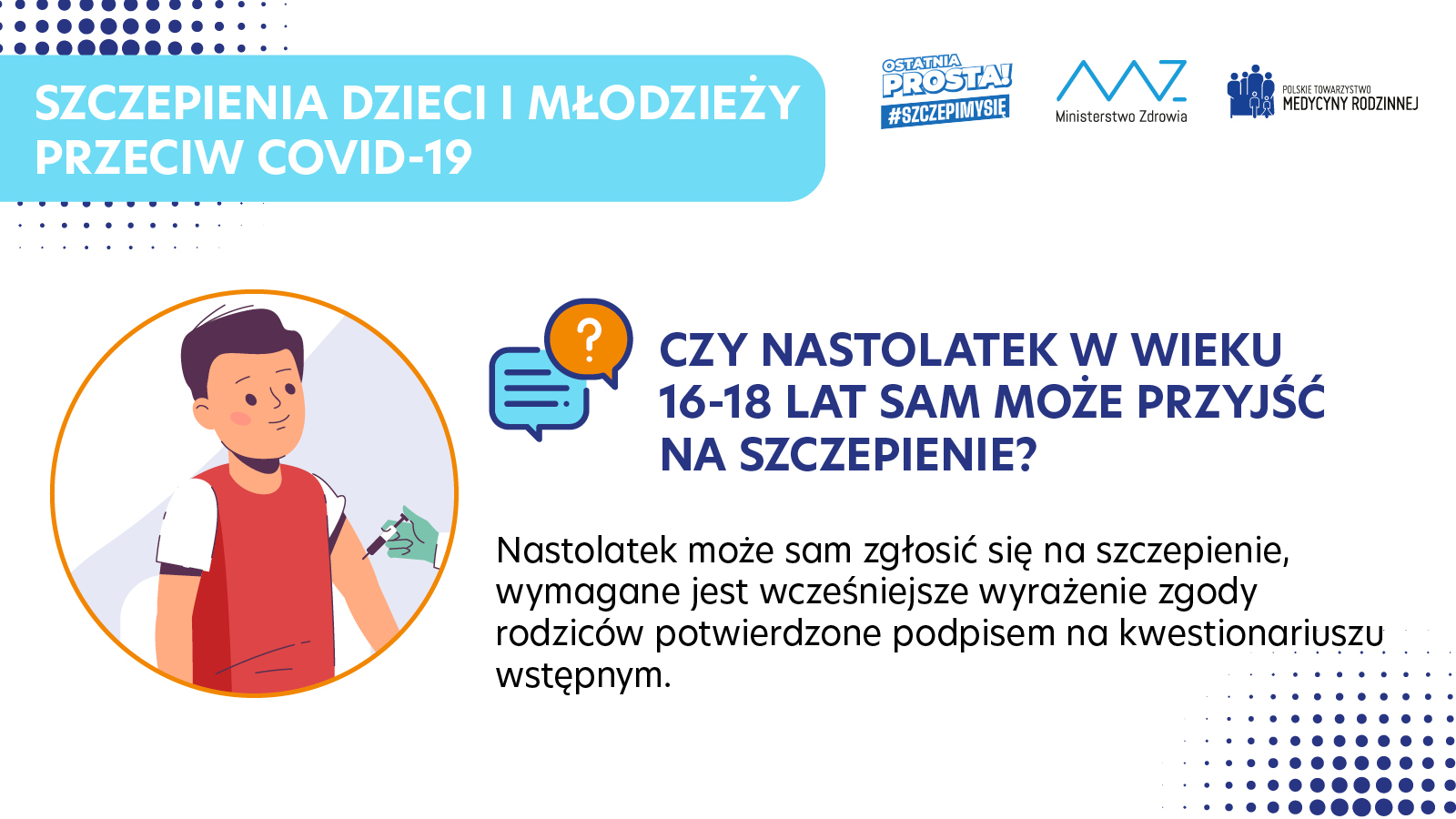 SZCZEPIENIA DZIECI I MŁODZIEŻY PRZECIW COVID-19

OSTATNIA PROSTA! #SZCZEPIMYSIĘ

Ministerstwo Zdrowia

POLSKIE TOWARZYSTWO MEDYCYNY RODZINNEJ

?

CZY NASTOLATEK W WIEKU 16-18 LAT SAM MOŻE PRZYJŚĆ NA SZCZEPIENIE?

Nastolatek może sam zgłosić się na szczepienie, wymagane jest wcześniejsze wyrażenie zgody rodziców potwierdzone podpisem na kwestionariuszu wstępnym.